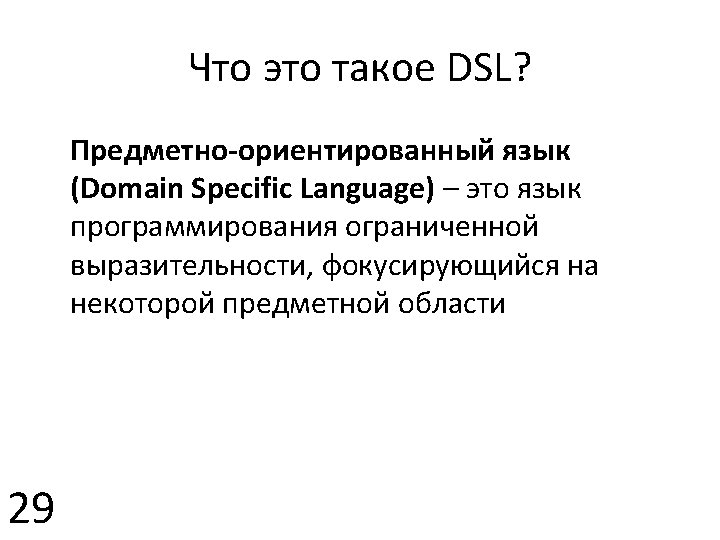 Что это такое DSL?

Предметно-ориентированный язык (Domain Specific Language) – это язык программирования ограниченной выразительности, фокусирующийся на некоторой предметной области

29